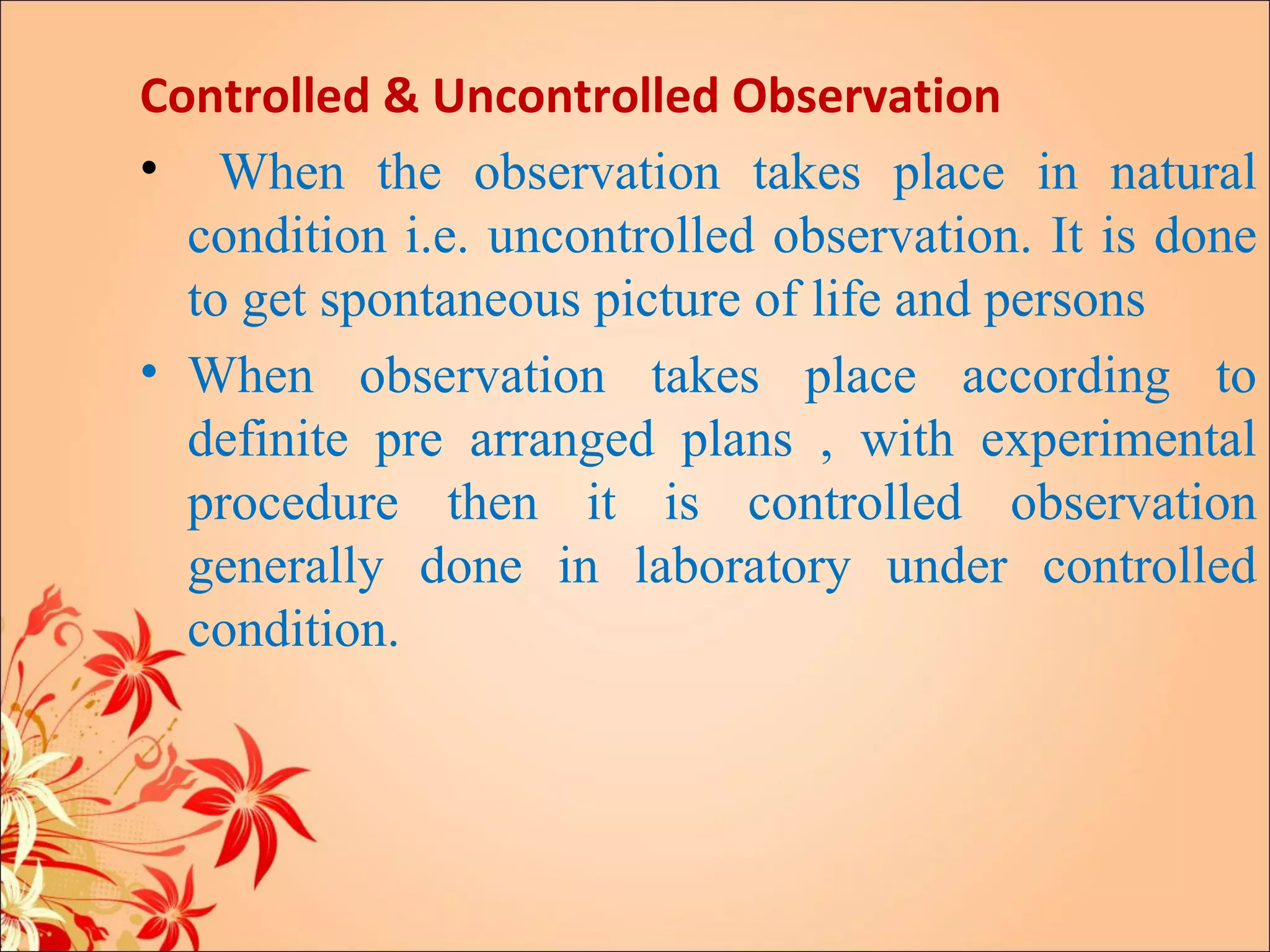 Controlled & Uncontrolled Observation

• When the observation takes place in natural condition i.e. uncontrolled observation. It is done to get spontaneous picture of life and persons

• When observation takes place according to definite pre arranged plans , with experimental procedure then it is controlled observation generally done in laboratory under controlled condition.